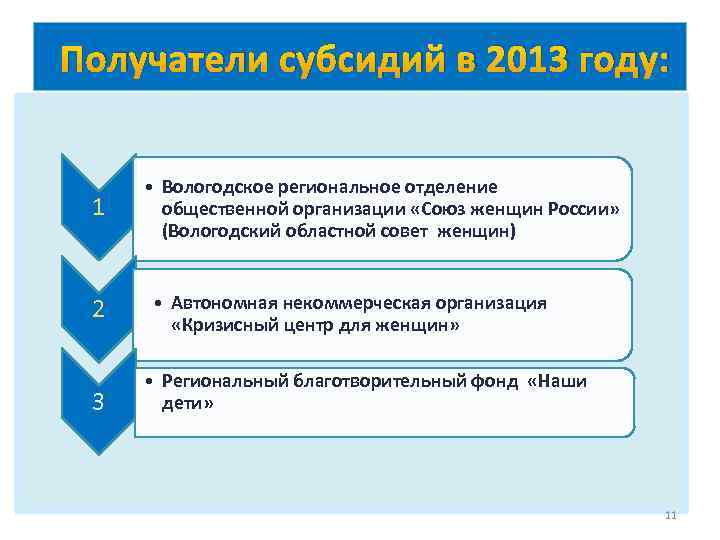 Получатели субсидий в 2013 году:

1

• Вологодское региональное отделение общественной организации «Союз женщин России» (Вологодский областной совет  женщин)

2

• Автономная некоммерческая организация «Кризисный центр для женщин»

3

• Региональный благотворительный фонд  «Наши дети»

11